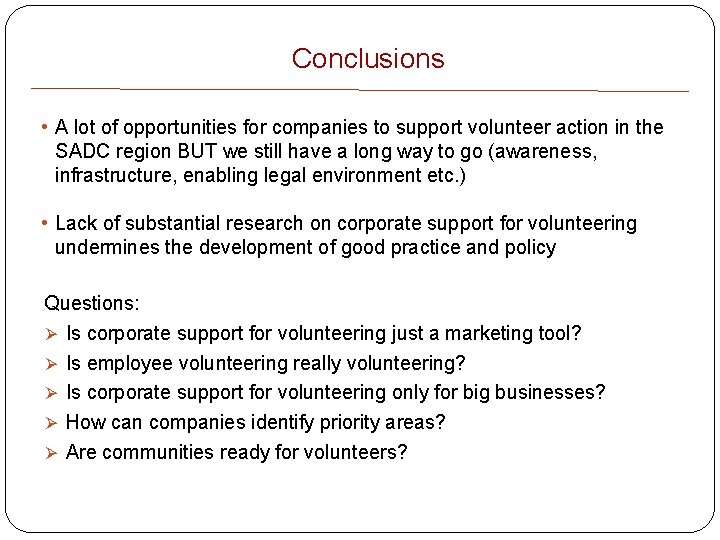 Conclusions

• A lot of opportunities for companies to support volunteer action in the SADC region BUT we still have a long way to go (awareness, infrastructure, enabling legal environment etc.)

• Lack of substantial research on corporate support for volunteering undermines the development of good practice and policy

Questions:
➢ Is corporate support for volunteering just a marketing tool?
➢ Is employee volunteering really volunteering?
➢ Is corporate support for volunteering only for big businesses?
➢ How can companies identify priority areas?
➢ Are communities ready for volunteers?